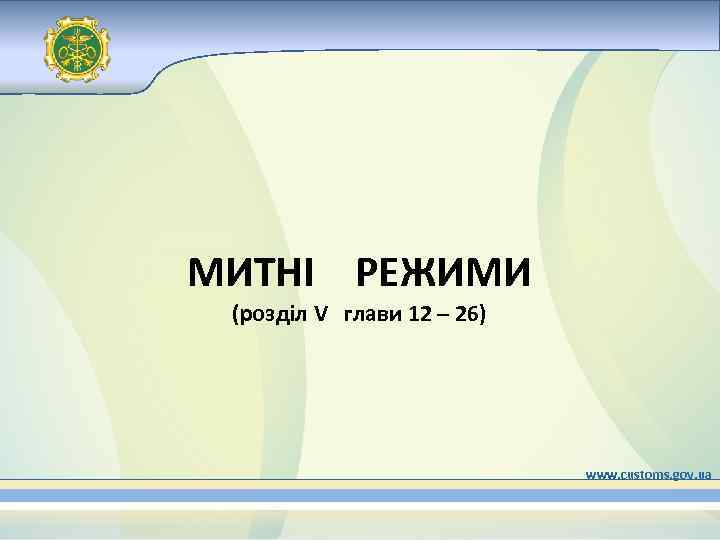 МИТНІ РЕЖИМИ
(розділ V глави 12 – 26)

www.customs.gov.ua